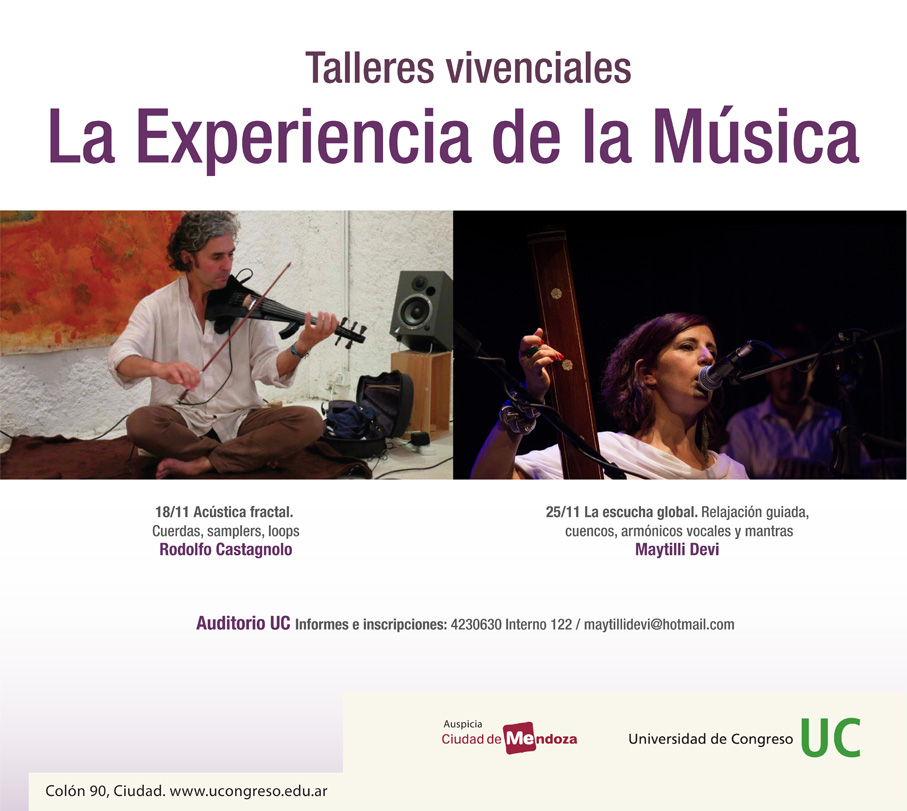 Talleres vivenciales
La Experiencia de la Música

18/11 Acústica fractal.
Cuerdas, samplers, loops
Rodolfo Castagnolo

25/11 La escucha global. Relajación guiada, cuencos, armónicos vocales y mantras
Maytilli Devi

Auditorio UC Informes e inscripciones: 4230630 Interno 122 / maytillidevi@hotmail.com

Auspicia
Ciudad de Mendoza

Universidad de Congreso UC

Colón 90, Ciudad. www.ucongreso.edu.ar